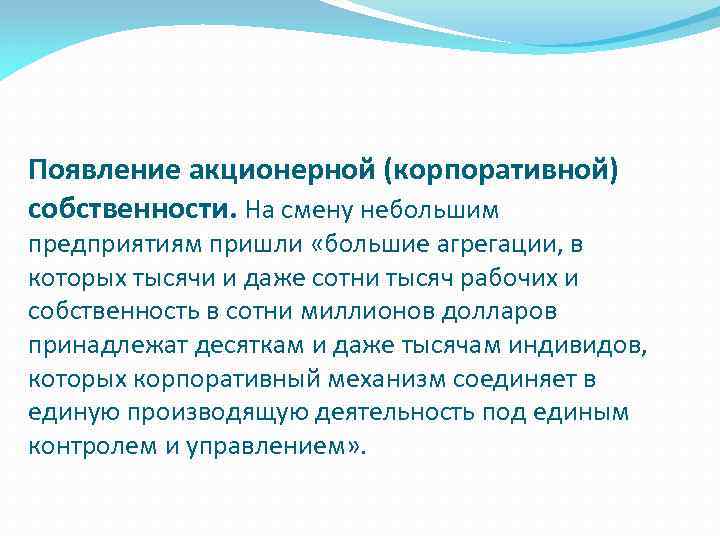 Появление акционерной (корпоративной) собственности. На смену небольшим предприятиям пришли «большие агрегации, в которых тысячи и даже сотни тысяч рабочих и собственность в сотни миллионов долларов принадлежат десяткам и даже тысячам индивидов, которых корпоративный механизм соединяет в единую производящую деятельность под единым контролем и управлением».